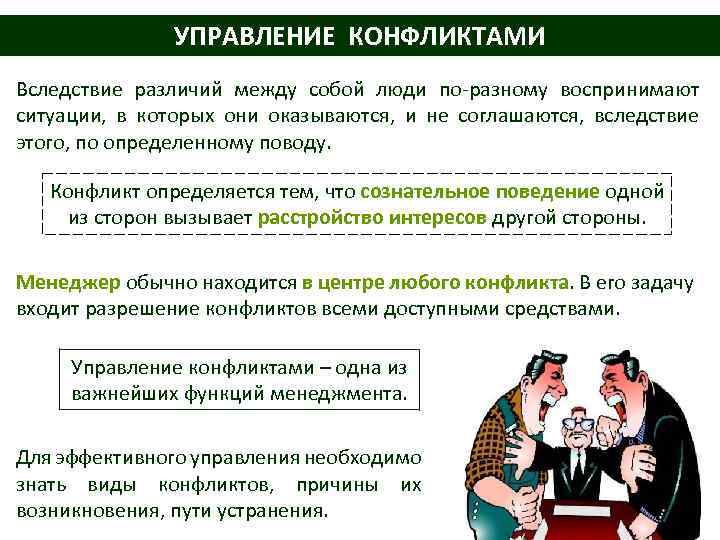 УПРАВЛЕНИЕ КОНФЛИКТАМИ

Вследствие различий между собой люди по-разному воспринимают ситуации, в которых они оказываются, и не соглашаются, вследствие этого, по определенному поводу.

Конфликт определяется тем, что сознательное поведение одной из сторон вызывает расстройство интересов другой стороны.

Менеджер обычно находится в центре любого конфликта. В его задачу входит разрешение конфликтов всеми доступными средствами.

Управление конфликтами – одна из важнейших функций менеджмента.

Для эффективного управления необходимо знать виды конфликтов, причины их возникновения, пути устранения.